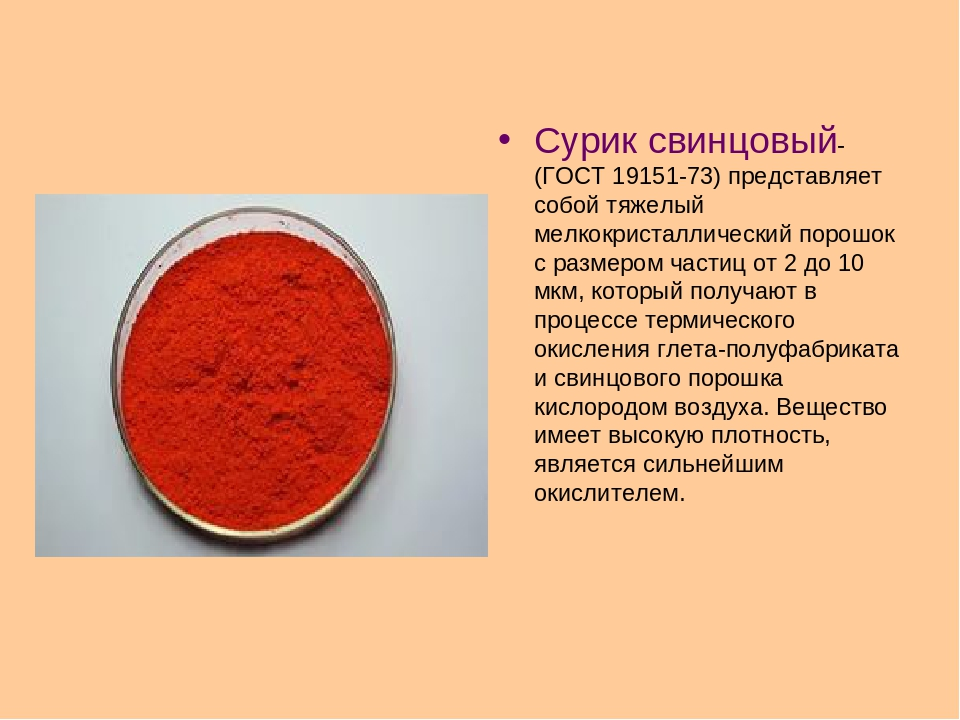 • Сурик свинцовый- (ГОСТ 19151-73) представляет собой тяжелый мелкокристаллический порошок с размером частиц от 2 до 10 мкм, который получают в процессе термического окисления глета-полуфабриката и свинцового порошка кислородом воздуха. Вещество имеет высокую плотность, является сильнейшим окислителем.